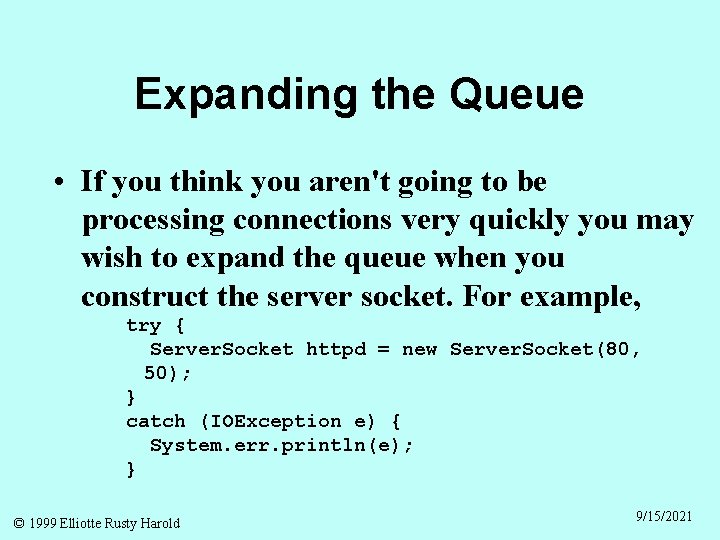 Expanding the Queue

• If you think you aren't going to be processing connections very quickly you may wish to expand the queue when you construct the server socket. For example,

try {
  ServerSocket httpd = new ServerSocket(80, 50);
}
catch (IOException e) {
  System.err.println(e);
}

© 1999 Elliotte Rusty Harold

9/15/2021